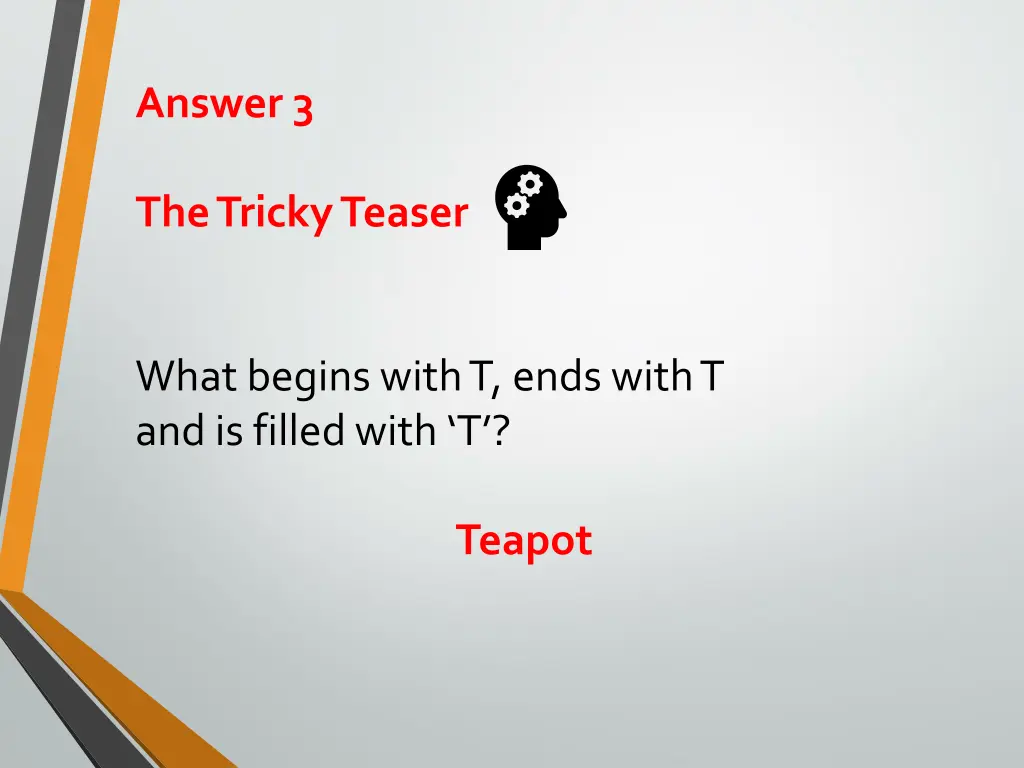 Answer 3

The Tricky Teaser

What begins with T, ends with T and is filled with ‘T’?

Teapot